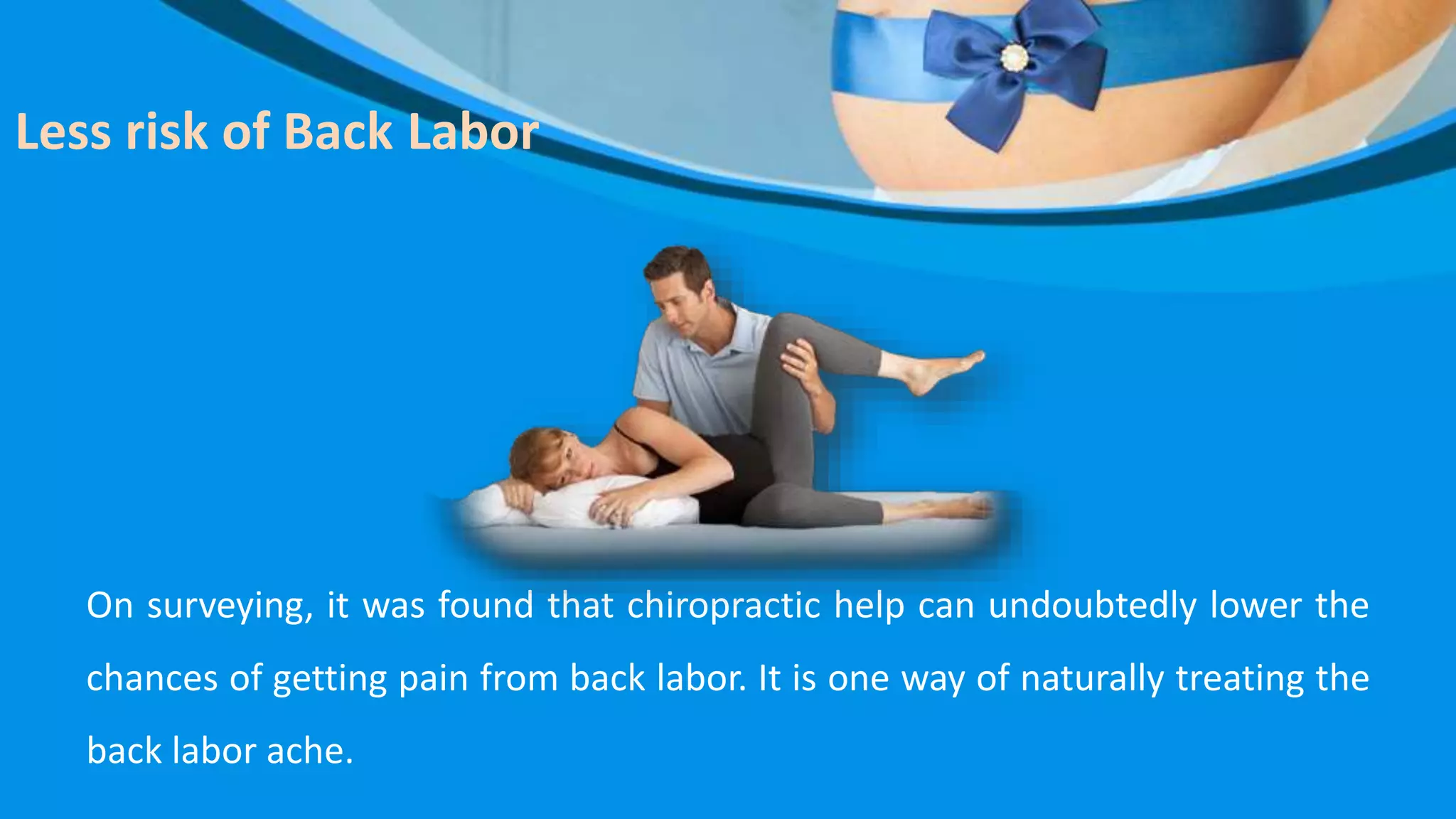 Less risk of Back Labor

On surveying, it was found that chiropractic help can undoubtedly lower the chances of getting pain from back labor. It is one way of naturally treating the back labor ache.